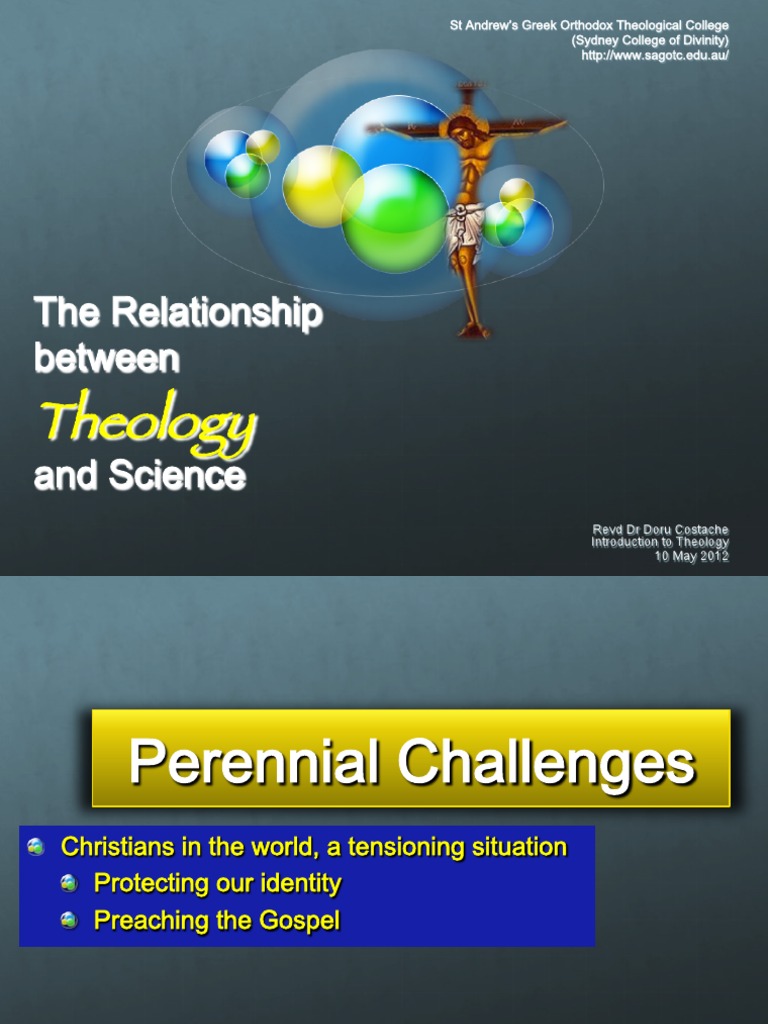 St Andrew's Greek Orthodox Theological College
(Sydney College of Divinity)
http://www.sagotc.edu.au/

The Relationship between Theology and Science

Revd Dr Doru Costache
Introduction to Theology
10 May 2012

Perennial Challenges

Christians in the world, a tensioning situation
Protecting our identity
Preaching the Gospel